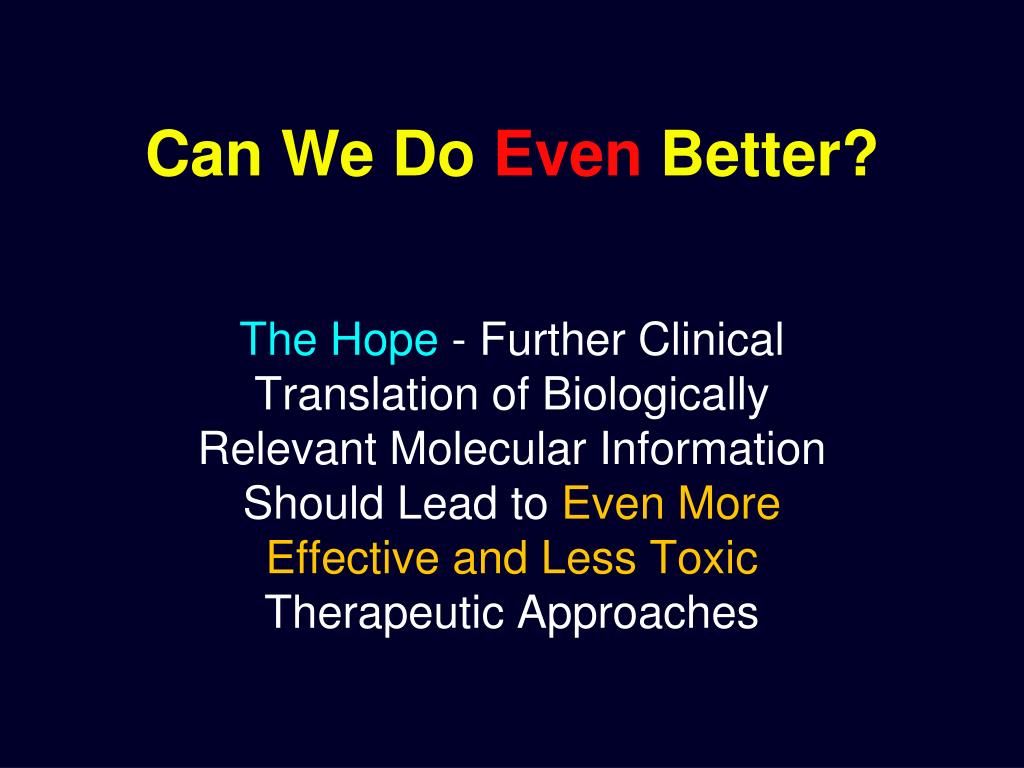 Can We Do Even Better?

The Hope - Further Clinical Translation of Biologically Relevant Molecular Information Should Lead to Even More Effective and Less Toxic Therapeutic Approaches